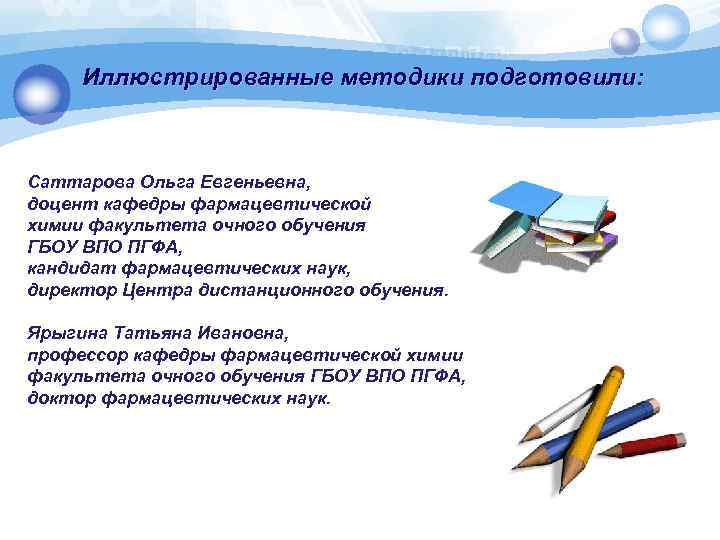 Иллюстрированные методики подготовили:

Саттарова Ольга Евгеньевна,
доцент кафедры фармацевтической химии факультета очного обучения ГБОУ ВПО ПГФА,
кандидат фармацевтических наук,
директор Центра дистанционного обучения.

Ярыгина Татьяна Ивановна,
профессор кафедры фармацевтической химии факультета очного обучения ГБОУ ВПО ПГФА,
доктор фармацевтических наук.